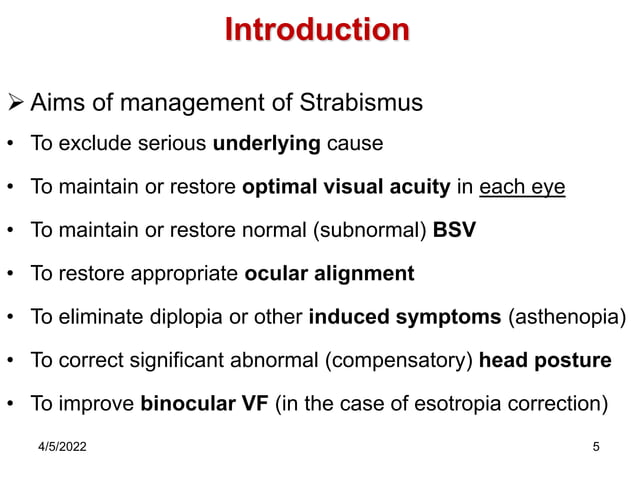 Introduction

➢ Aims of management of Strabismus

• To exclude serious underlying cause

• To maintain or restore optimal visual acuity in each eye

• To maintain or restore normal (subnormal) BSV

• To restore appropriate ocular alignment

• To eliminate diplopia or other induced symptoms (asthenopia)

• To correct significant abnormal (compensatory) head posture

• To improve binocular VF (in the case of esotropia correction)

4/5/2022

5